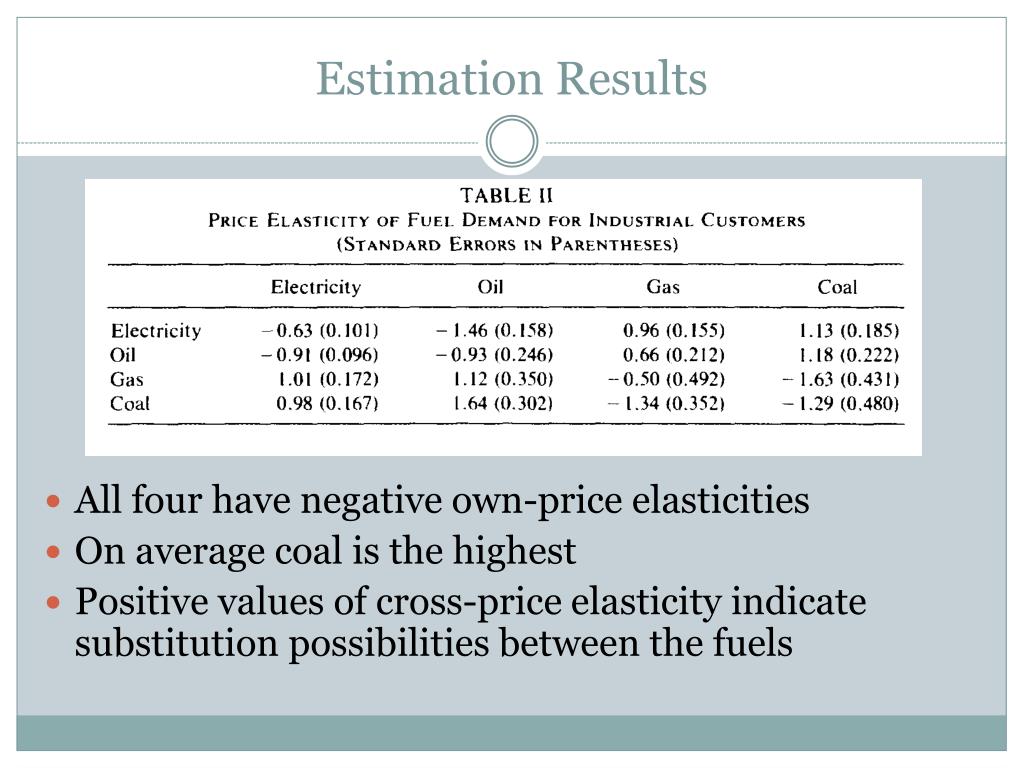 Estimation Results

TABLE II
PRICE ELASTICITY OF FUEL DEMAND FOR INDUSTRIAL CUSTOMERS
(STANDARD ERRORS IN PARENTHESES)

| | Electricity | Oil | Gas | Coal |
|---|---|---|---|---|
| Electricity | − 0.63 (0.101) | − 1.46 (0.158) | 0.96 (0.155) | 1.13 (0.185) |
| Oil | − 0.91 (0.096) | − 0.93 (0.246) | 0.66 (0.212) | 1.18 (0.222) |
| Gas | 1.01 (0.172) | 1.12 (0.350) | − 0.50 (0.492) | − 1.63 (0.431) |
| Coal | 0.98 (0.167) | 1.64 (0.302) | − 1.34 (0.352) | − 1.29 (0.480) |

All four have negative own-price elasticities

On average coal is the highest

Positive values of cross-price elasticity indicate substitution possibilities between the fuels